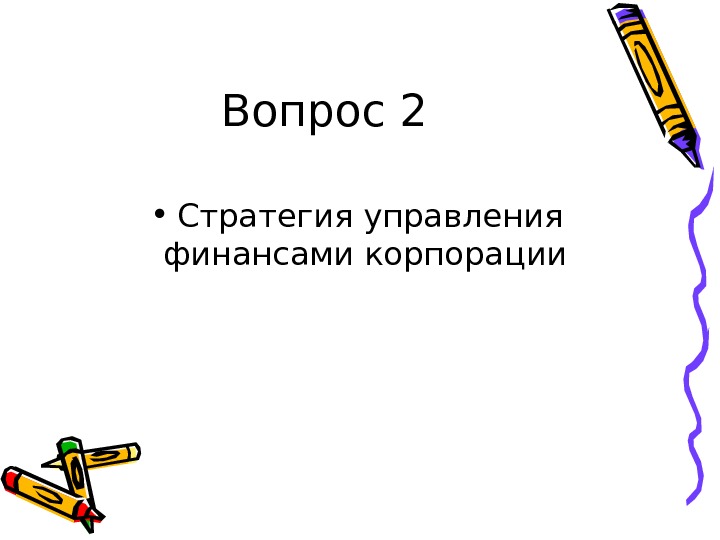 Вопрос 2

• Стратегия управления финансами корпорации